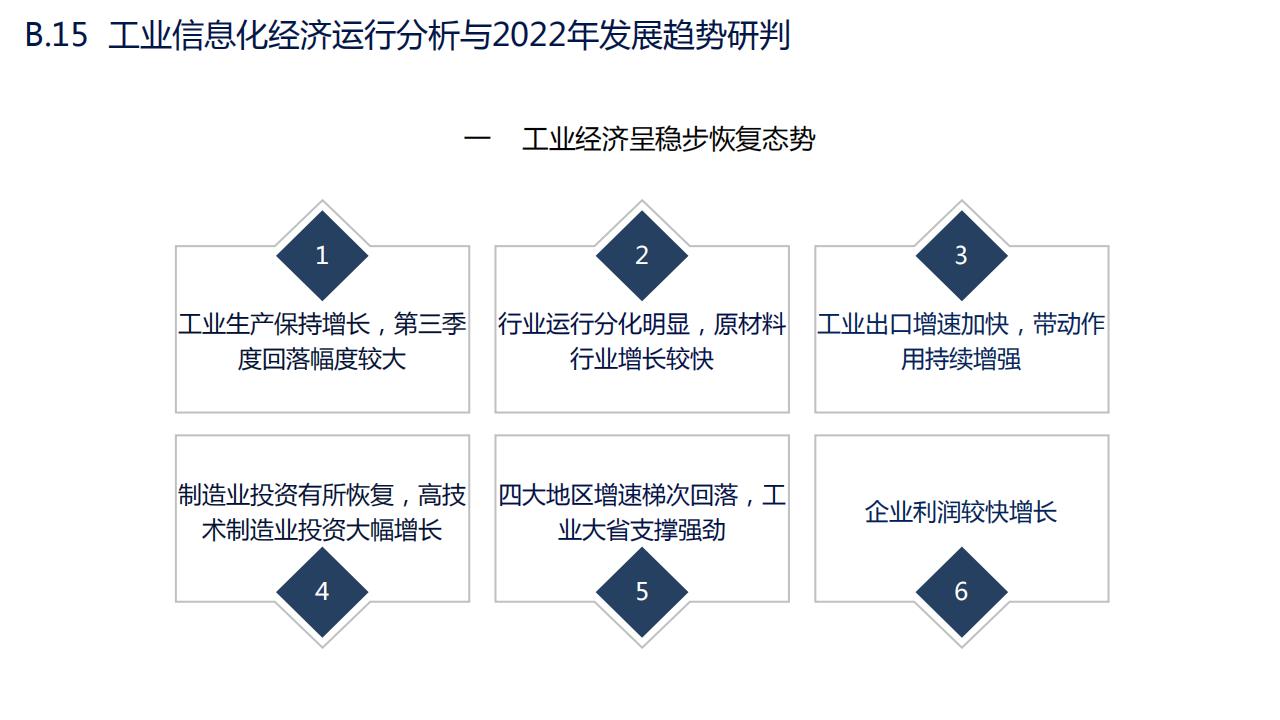 B.15 工业信息化经济运行分析与2022年发展趋势研判

一 工业经济呈稳步恢复态势

1

工业生产保持增长，第三季度回落幅度较大

2

行业运行分化明显，原材料行业增长较快

3

工业出口增速加快，带动作用持续增强

制造业投资有所恢复，高技术制造业投资大幅增长

4

四大地区增速梯次回落，工业大省支撑强劲

5

企业利润较快增长

6